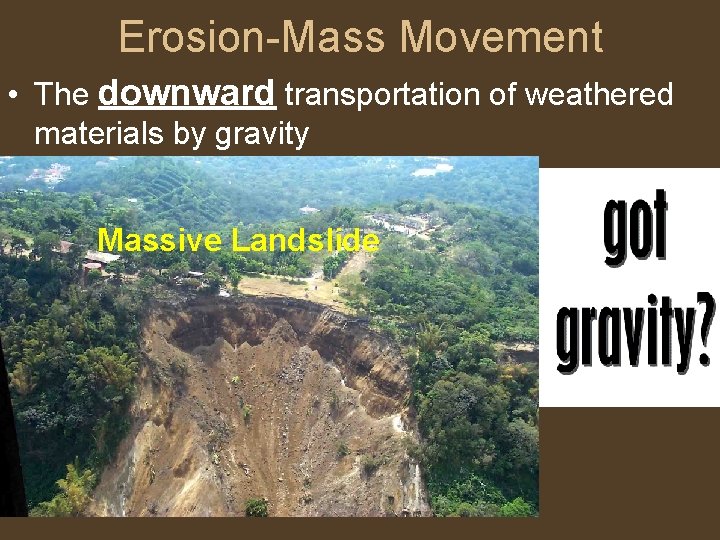 Erosion-Mass Movement

• The downward transportation of weathered materials by gravity

Massive Landslide

got gravity?